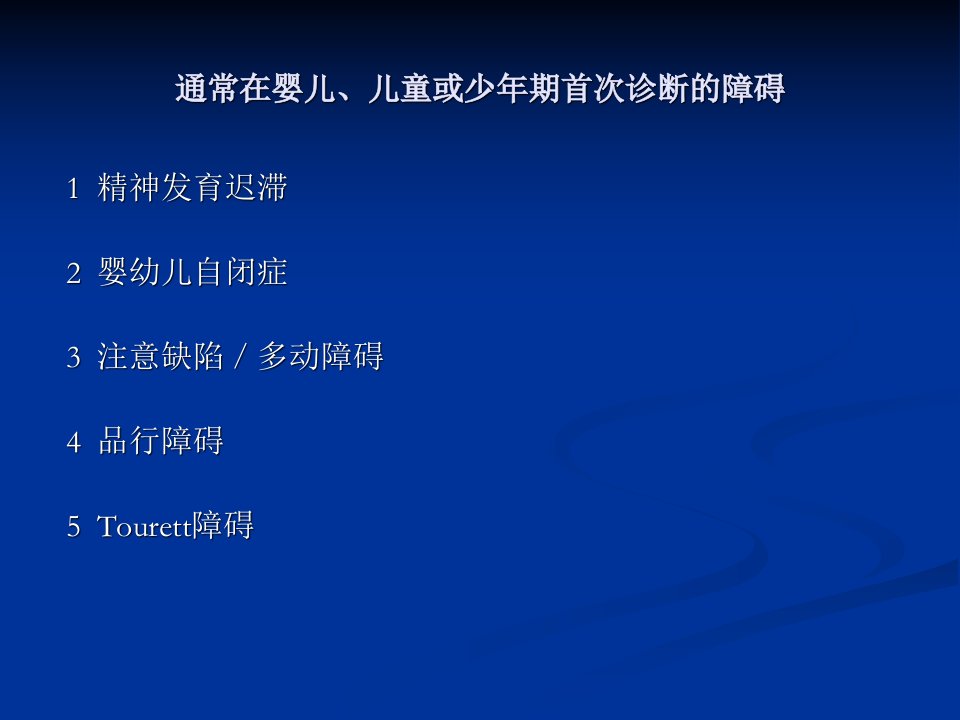 通常在婴儿、儿童或少年期首次诊断的障碍

1 精神发育迟滞

2 婴幼儿自闭症

3 注意缺陷 / 多动障碍

4 品行障碍

5 Tourett障碍